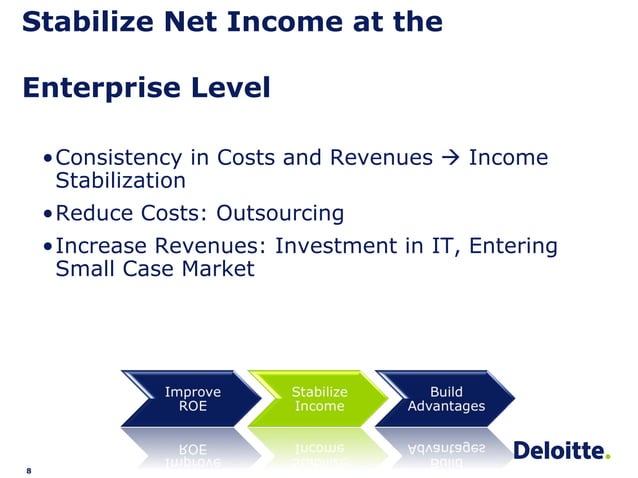 Stabilize Net Income at the

Enterprise Level

• Consistency in Costs and Revenues → Income Stabilization
• Reduce Costs: Outsourcing
• Increase Revenues: Investment in IT, Entering Small Case Market

Improve ROE

Stabilize Income

Build Advantages

Deloitte.

8